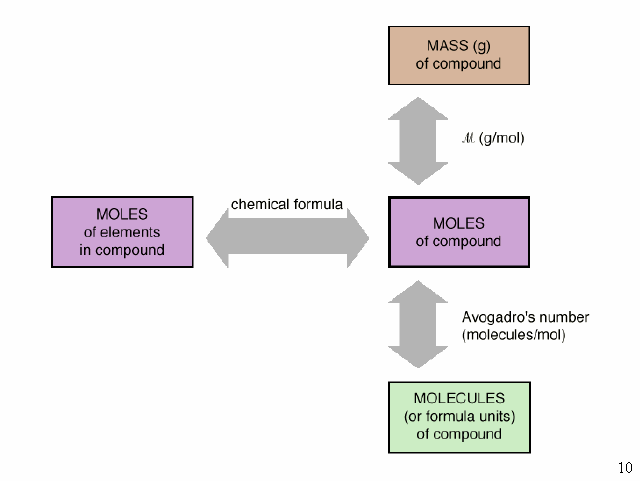 MASS (g)
of compound

$\mathcal{M}$ (g/mol)

MOLES
of elements
in compound

chemical formula

MOLES
of compound

Avogadro's number
(molecules/mol)

MOLECULES
(or formula units)
of compound

10